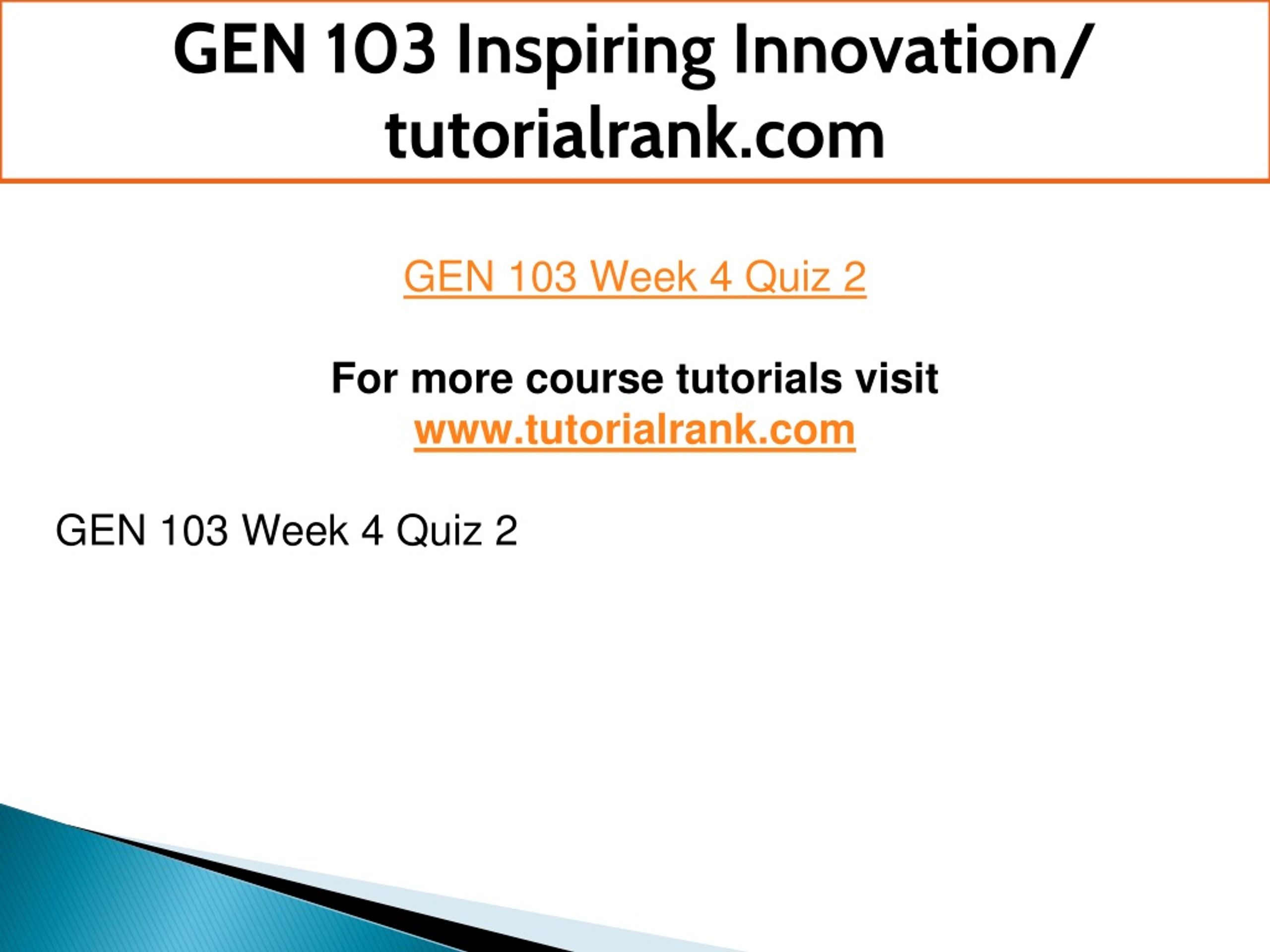 GEN 103 Inspiring Innovation/ tutorialrank.com

GEN 103 Week 4 Quiz 2

For more course tutorials visit
www.tutorialrank.com

GEN 103 Week 4 Quiz 2